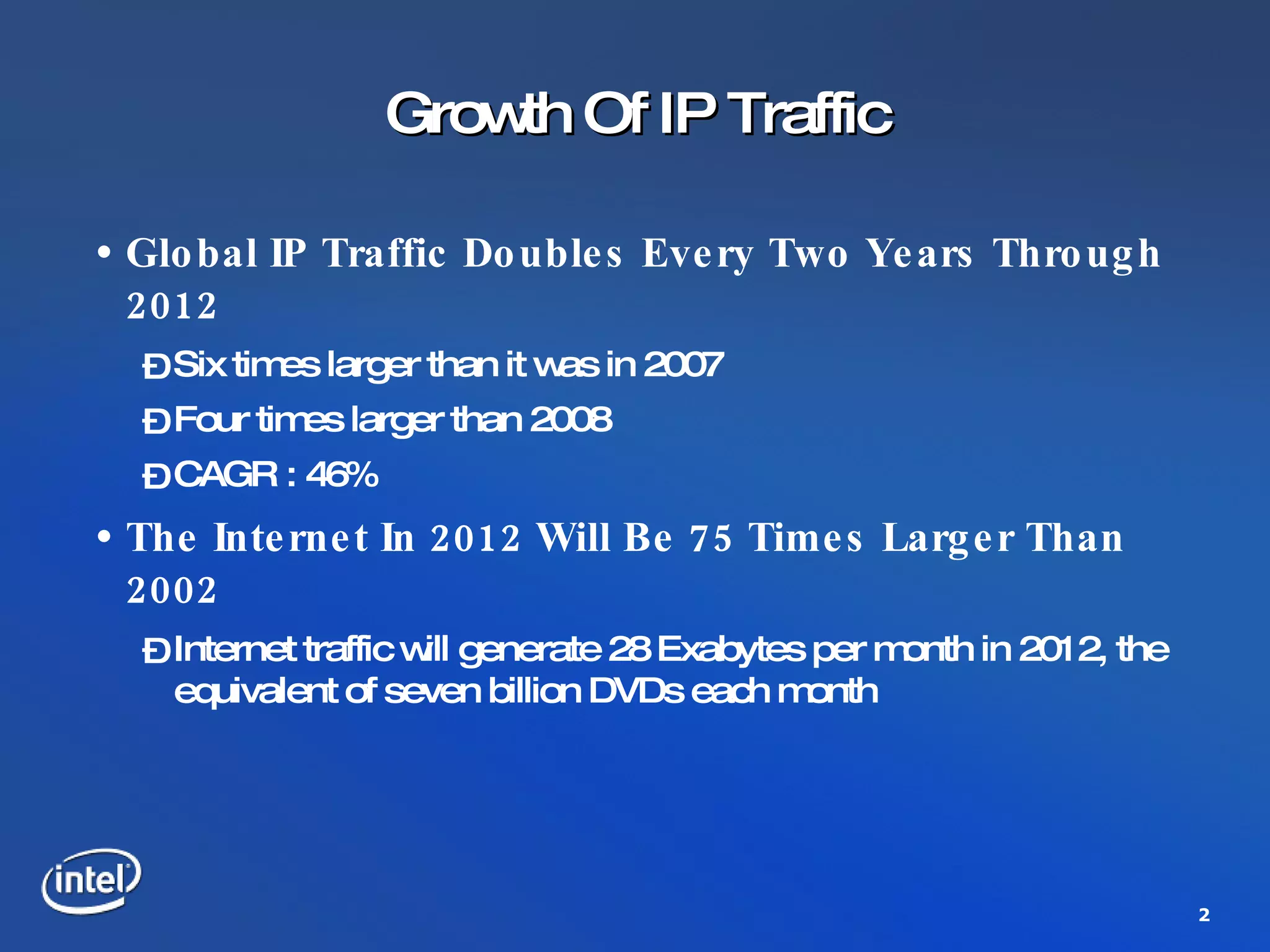 Growth Of IP Traffic

• Global IP Traffic Doubles Every Two Years Through 2012

Ð Six times larger than it was in 2007

Ð Four times larger than 2008

Ð CAGR : 46%

• The Internet In 2012 Will Be 75 Times Larger Than 2002

Ð Internet traffic will generate 28 Exabytes per month in 2012, the equivalent of seven billion DVDs each month

intel

2